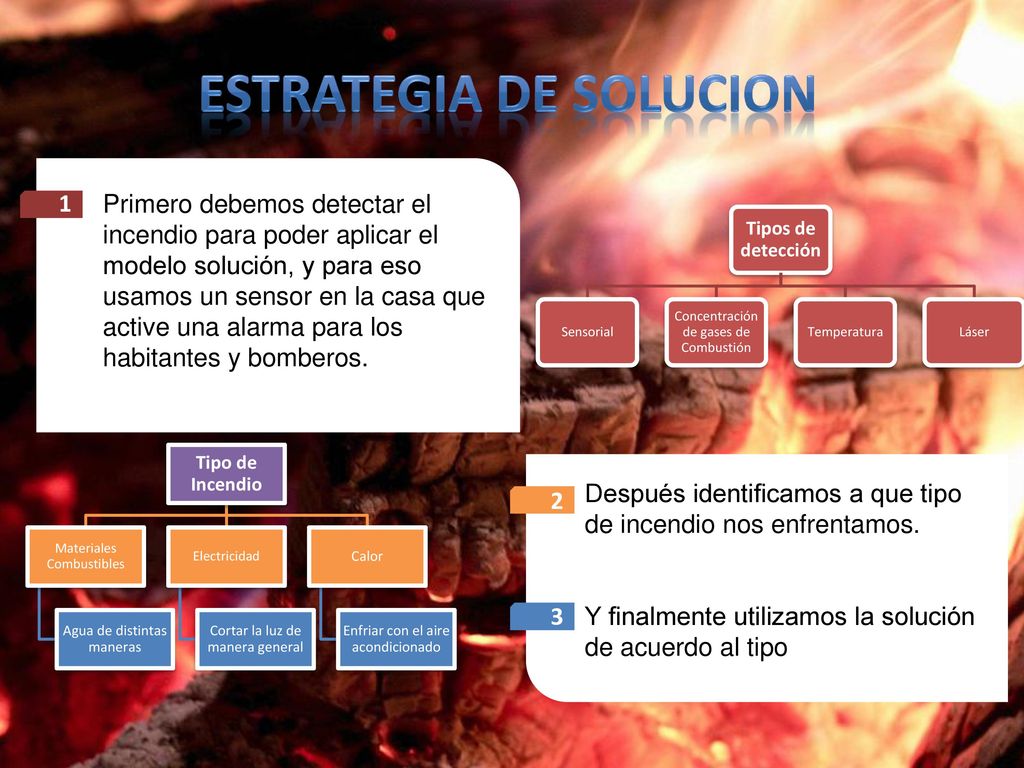 ESTRATEGIA DE SOLUCION

1 Primero debemos detectar el incendio para poder aplicar el modelo solución, y para eso usamos un sensor en la casa que active una alarma para los habitantes y bomberos.

Tipos de detección

Sensorial

Concentración de gases de Combustión

Temperatura

Láser

Tipo de Incendio

Materiales Combustibles

Electricidad

Calor

Agua de distintas maneras

Cortar la luz de manera general

Enfriar con el aire acondicionado

2 Después identificamos a que tipo de incendio nos enfrentamos.

3 Y finalmente utilizamos la solución de acuerdo al tipo